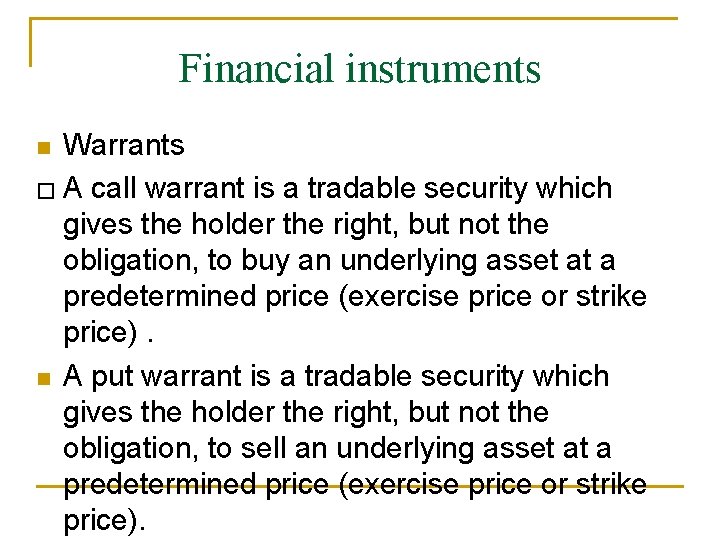 Financial instruments

Warrants

A call warrant is a tradable security which gives the holder the right, but not the obligation, to buy an underlying asset at a predetermined price (exercise price or strike price) .

A put warrant is a tradable security which gives the holder the right, but not the obligation, to sell an underlying asset at a predetermined price (exercise price or strike price).